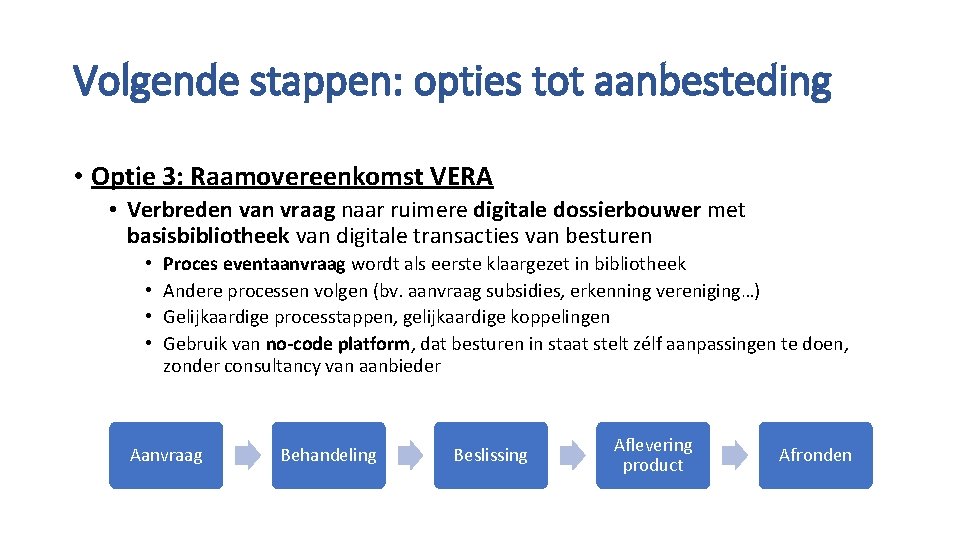 Volgende stappen: opties tot aanbesteding

• Optie 3: Raamovereenkomst VERA

• Verbreden van vraag naar ruimere digitale dossierbouwer met basisbibliotheek van digitale transacties van besturen

• Proces eventaanvraag wordt als eerste klaargezet in bibliotheek
• Andere processen volgen (bv. aanvraag subsidies, erkenning vereniging…)
• Gelijkaardige processtappen, gelijkaardige koppelingen
• Gebruik van no-code platform, dat besturen in staat stelt zélf aanpassingen te doen, zonder consultancy van aanbieder

Aanvraag

Behandeling

Beslissing

Aflevering product

Afronden